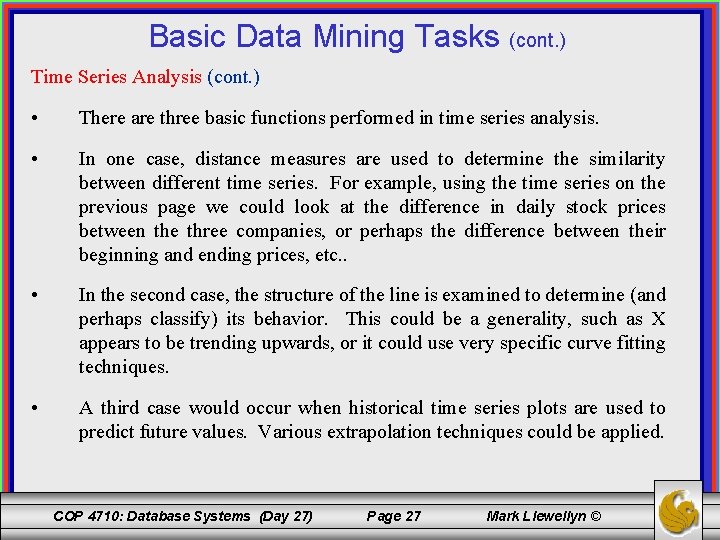 Basic Data Mining Tasks (cont.)

Time Series Analysis (cont.)

• There are three basic functions performed in time series analysis.

• In one case, distance measures are used to determine the similarity between different time series. For example, using the time series on the previous page we could look at the difference in daily stock prices between the three companies, or perhaps the difference between their beginning and ending prices, etc..

• In the second case, the structure of the line is examined to determine (and perhaps classify) its behavior. This could be a generality, such as X appears to be trending upwards, or it could use very specific curve fitting techniques.

• A third case would occur when historical time series plots are used to predict future values. Various extrapolation techniques could be applied.

COP 4710: Database Systems (Day 27) Page 27 Mark Llewellyn ©